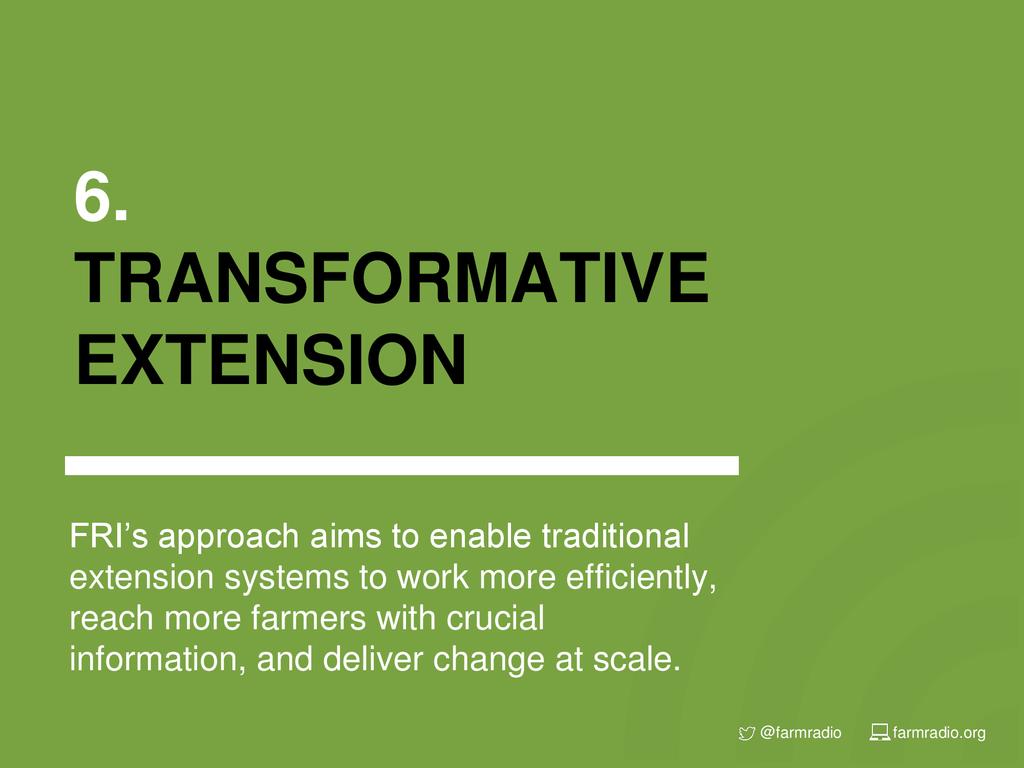 6.
TRANSFORMATIVE EXTENSION

FRI’s approach aims to enable traditional extension systems to work more efficiently, reach more farmers with crucial information, and deliver change at scale.

@farmradio farmradio.org